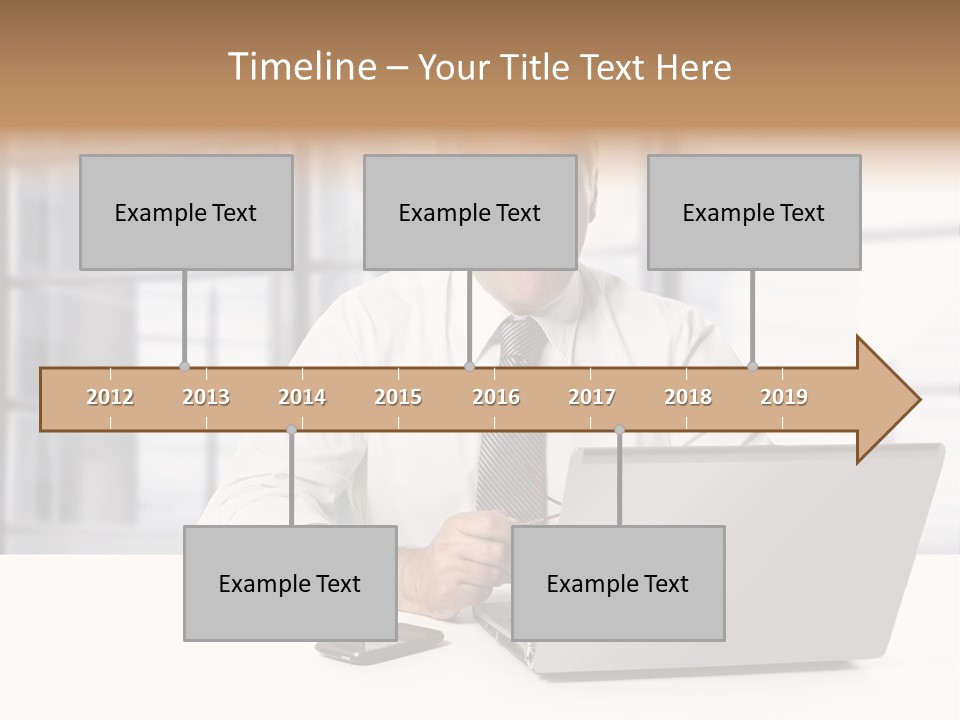 Timeline – Your Title Text Here

Example Text

Example Text

Example Text

2012 2013 2014 2015 2016 2017 2018 2019

Example Text

Example Text